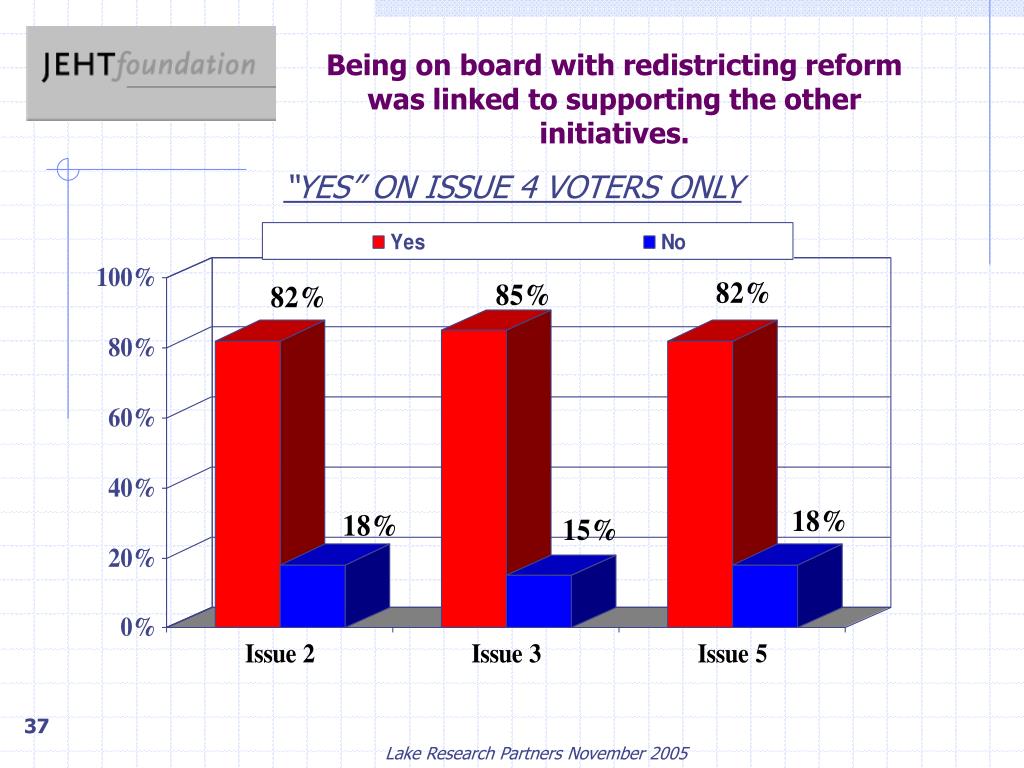 JEHTfoundation

Being on board with redistricting reform was linked to supporting the other initiatives.

"YES" ON ISSUE 4 VOTERS ONLY

Yes No

100%
80%
60%
40%
20%
0%

82%
18%
85%
15%
82%
18%

Issue 2
Issue 3
Issue 5

37

Lake Research Partners November 2005